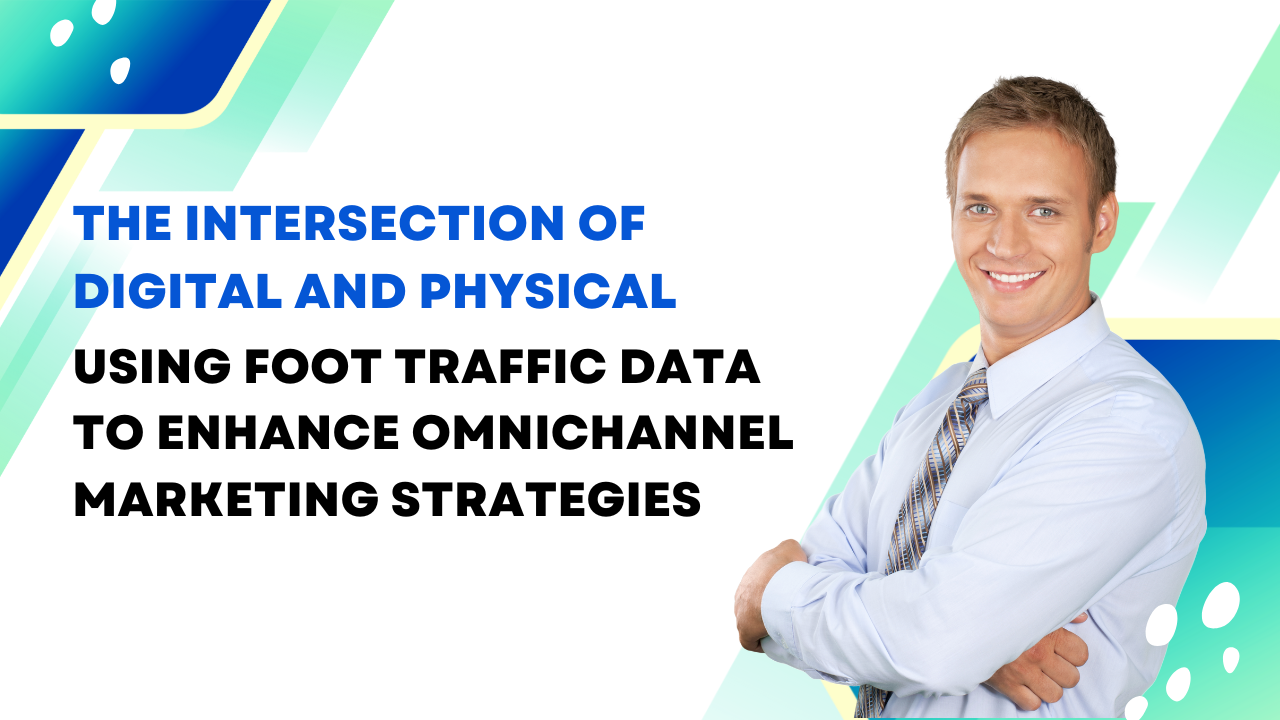 THE INTERSECTION OF DIGITAL AND PHYSICAL

USING FOOT TRAFFIC DATA TO ENHANCE OMNICHANNEL MARKETING STRATEGIES